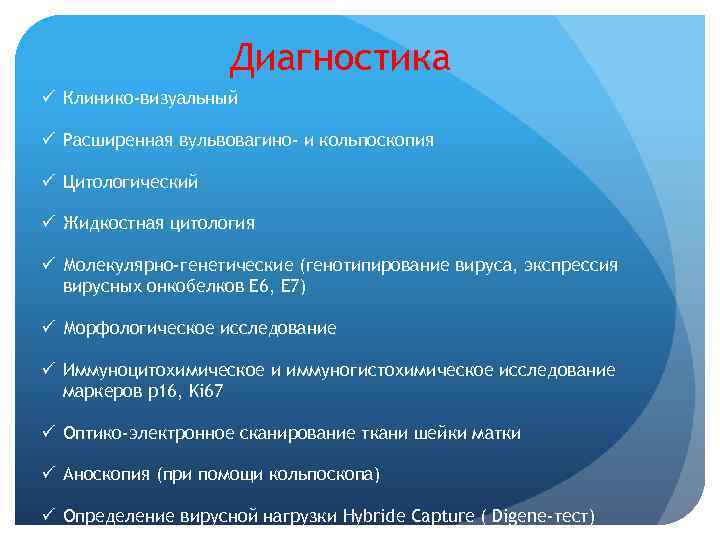 Диагностика

✓ Клинико-визуальный

✓ Расширенная вульвовагино- и кольпоскопия

✓ Цитологический

✓ Жидкостная цитология

✓ Молекулярно-генетические (генотипирование вируса, экспрессия вирусных онкобелков E6, E7)

✓ Морфологическое исследование

✓ Иммуноцитохимическое и иммуногистохимическое исследование маркеров p16, Ki67

✓ Оптико-электронное сканирование ткани шейки матки

✓ Аноскопия (при помощи кольпоскопа)

✓ Определение вирусной нагрузки Hybride Capture ( Digene-тест)